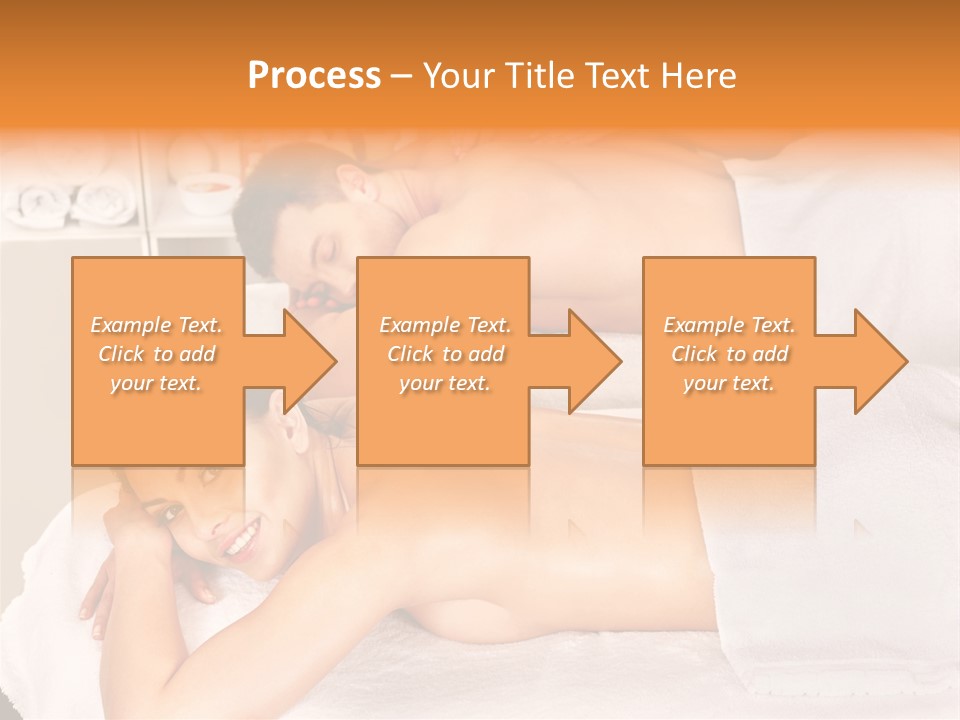 Process – Your Title Text Here

Example Text. Click to add your text.

Example Text. Click to add your text.

Example Text. Click to add your text.